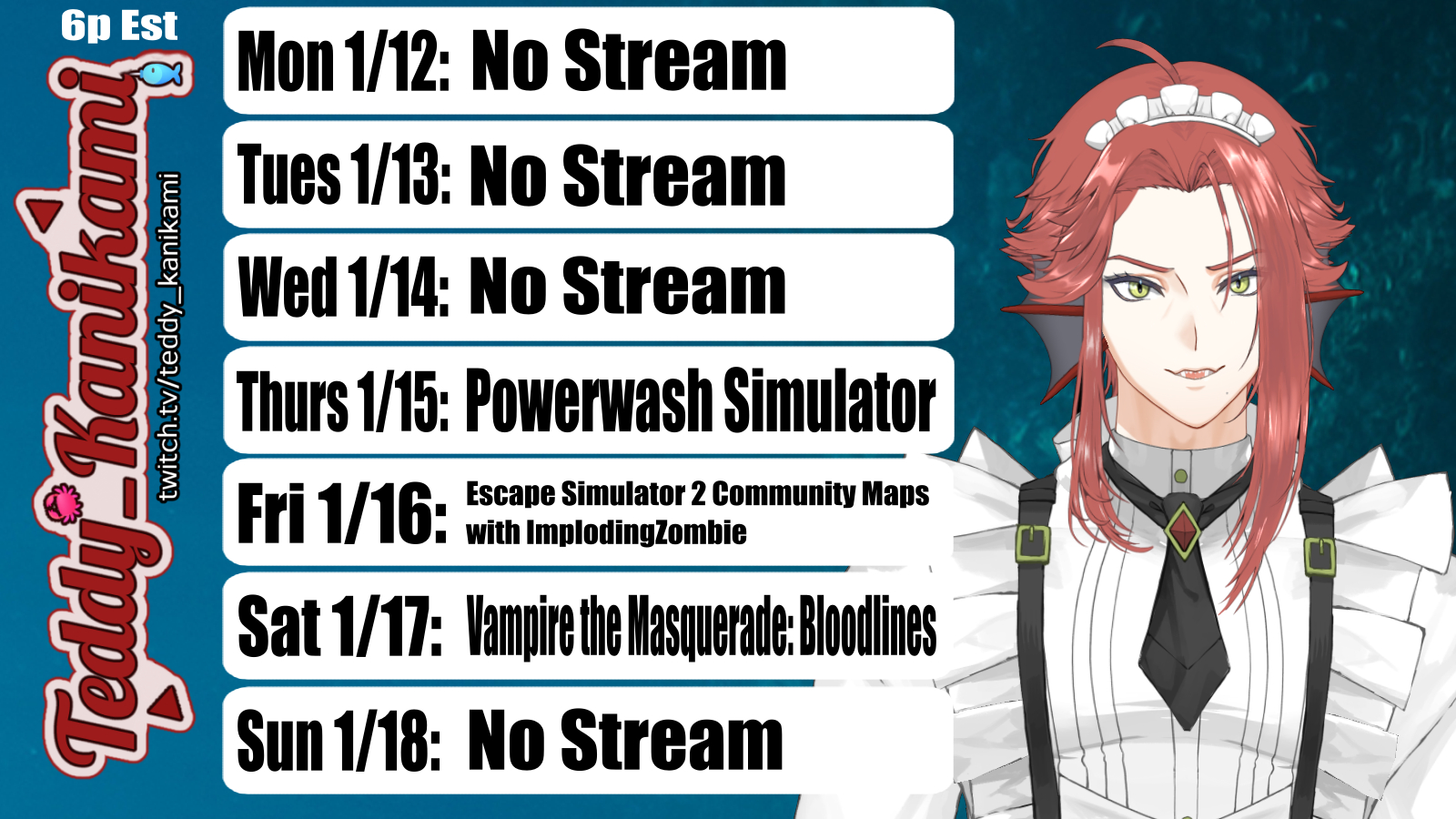 6p Est

Teddy_Kanikami

twitch.tv/teddy_kanikami

Mon 1/12: No Stream

Tues 1/13: No Stream

Wed 1/14: No Stream

Thurs 1/15: Powerwash Simulator

Fri 1/16: Escape Simulator 2 Community Maps with ImplodingZombie

Sat 1/17: Vampire the Masquerade: Bloodlines

Sun 1/18: No Stream